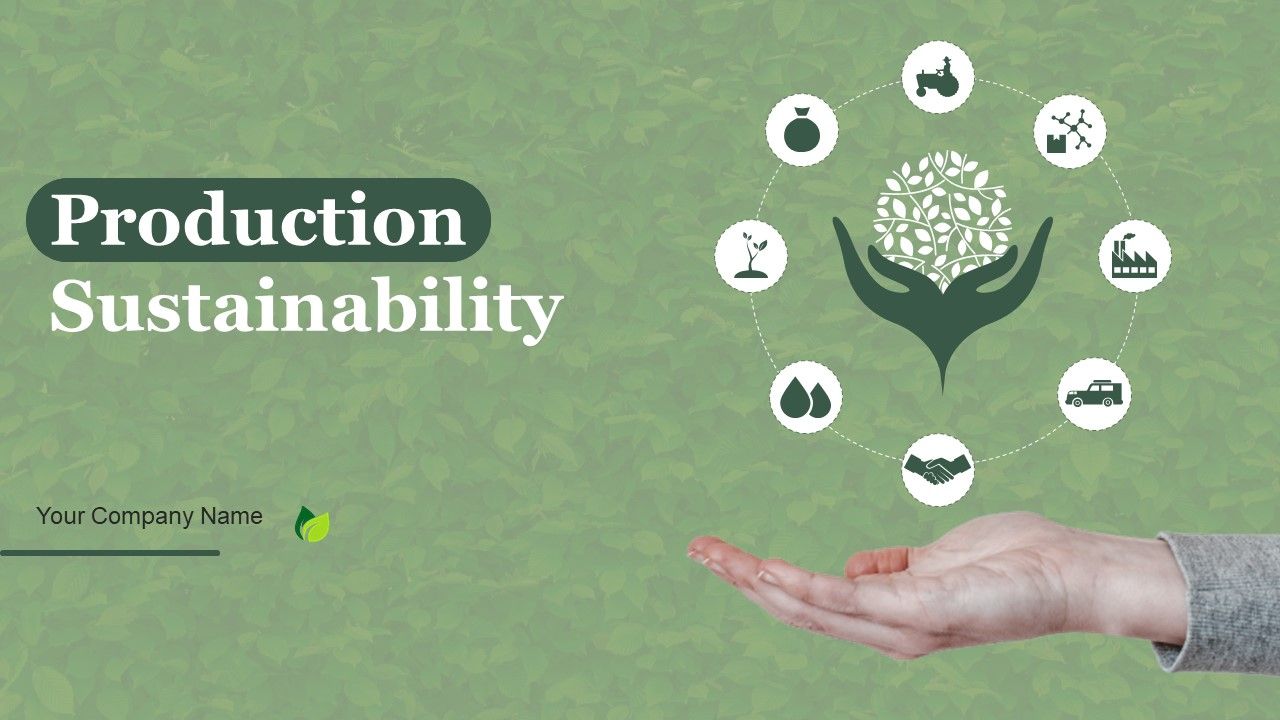 Production Sustainability

Your Company Name